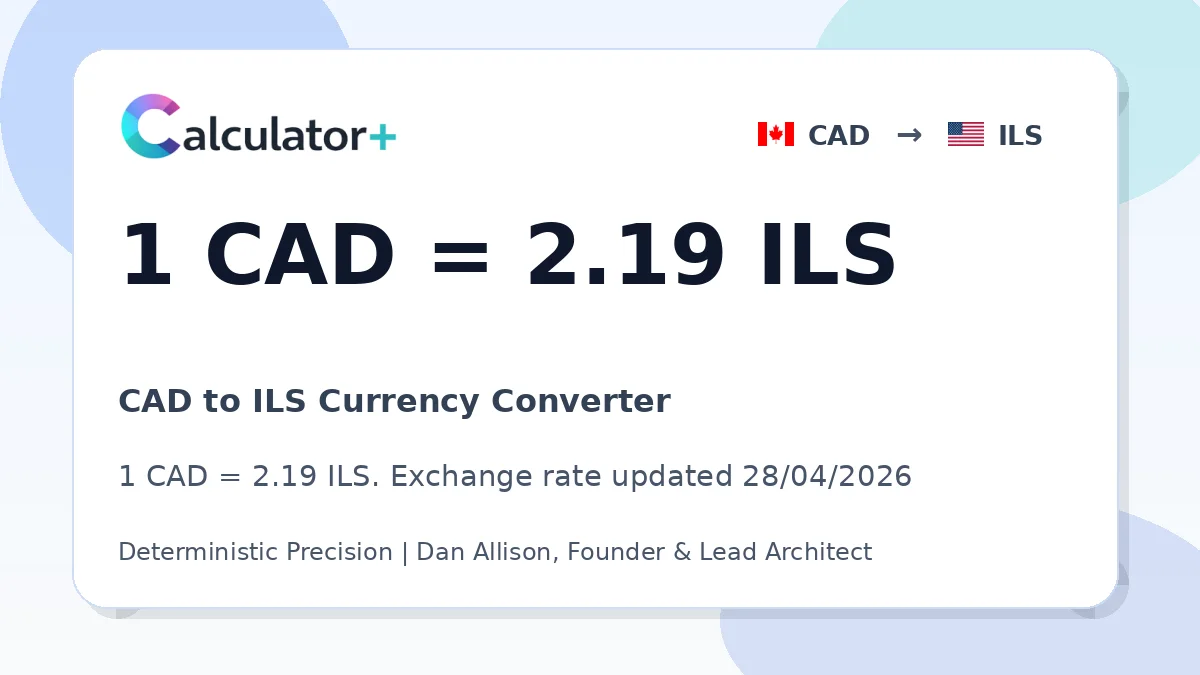 Calculator+

CAD → ILS

1 CAD = 2.19 ILS

CAD to ILS Currency Converter

1 CAD = 2.19 ILS. Exchange rate updated 28/04/2026

Deterministic Precision | Dan Allison, Founder & Lead Architect